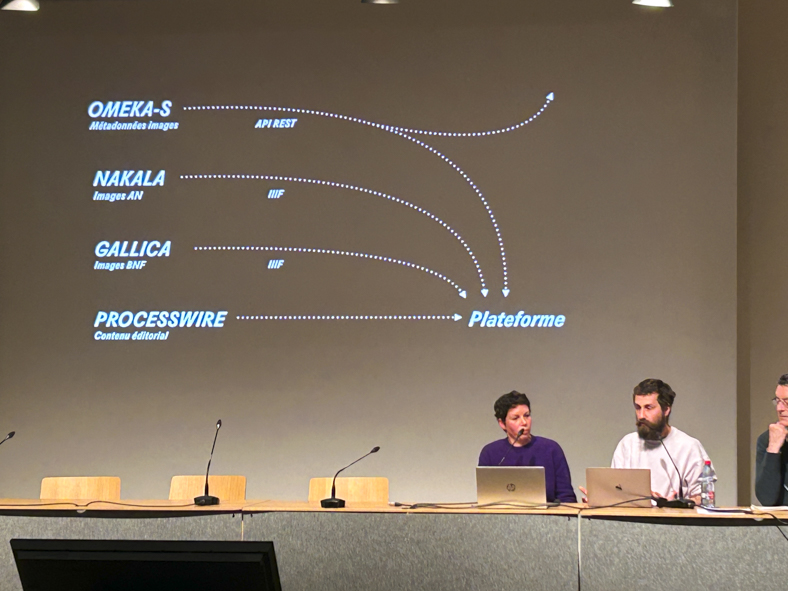 OMEKA-S
Métadonnées images

API REST

NAKALA
Images AN

IIIF

GALLICA
Images BNF

IIIF

PROCESSWIRE
Contenu éditorial

Plateforme